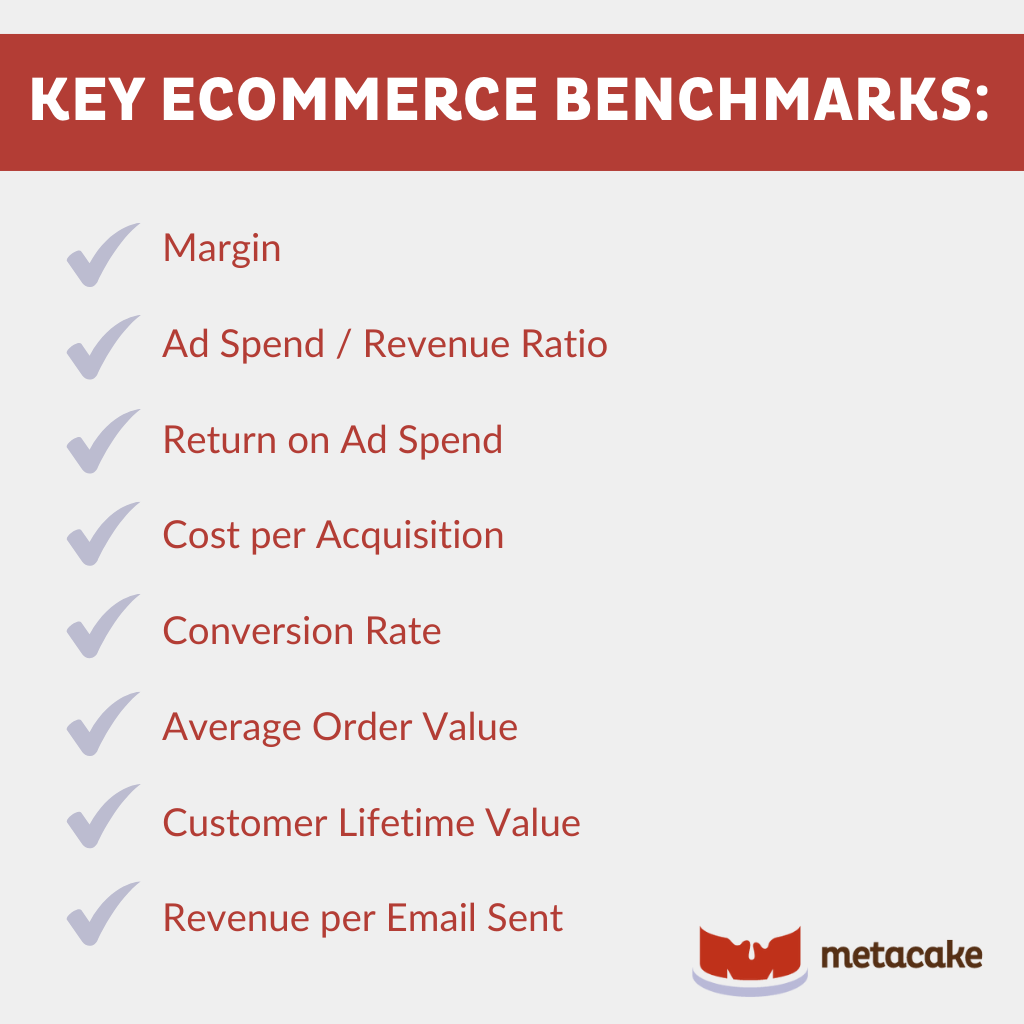 KEY ECOMMERCE BENCHMARKS:

Margin

Ad Spend / Revenue Ratio

Return on Ad Spend

Cost per Acquisition

Conversion Rate

Average Order Value

Customer Lifetime Value

Revenue per Email Sent

metacake